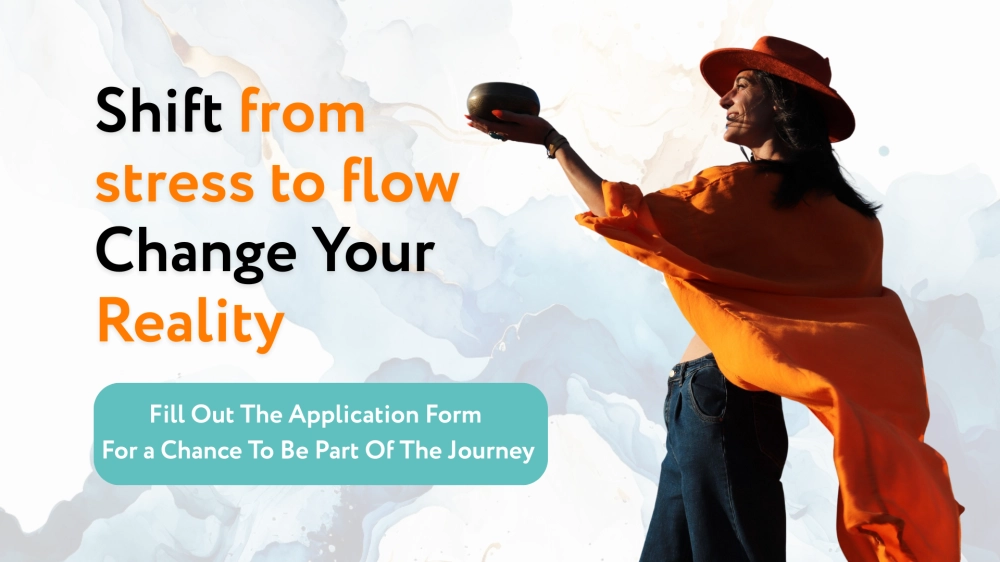 Shift from stress to flow
Change Your Reality

Fill Out The Application Form
For a Chance To Be Part Of The Journey